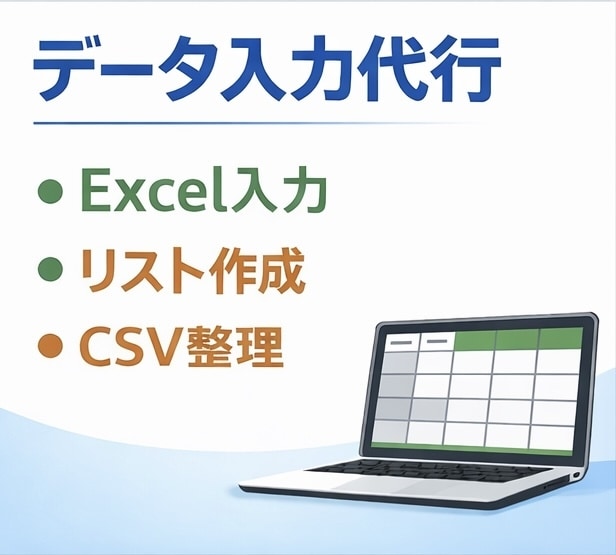 データ入力代行

• Excel入力
• リスト作成
• CSV整理